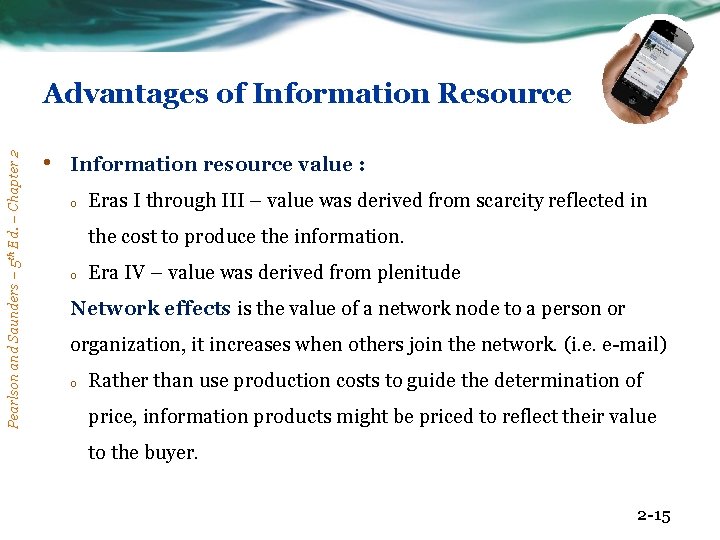 Advantages of Information Resource

Pearlson and Saunders – 5th Ed. – Chapter 2

• Information resource value :

o Eras I through III – value was derived from scarcity reflected in the cost to produce the information.

o Era IV – value was derived from plenitude

Network effects is the value of a network node to a person or organization, it increases when others join the network. (i.e. e-mail)

o Rather than use production costs to guide the determination of price, information products might be priced to reflect their value to the buyer.

2-15